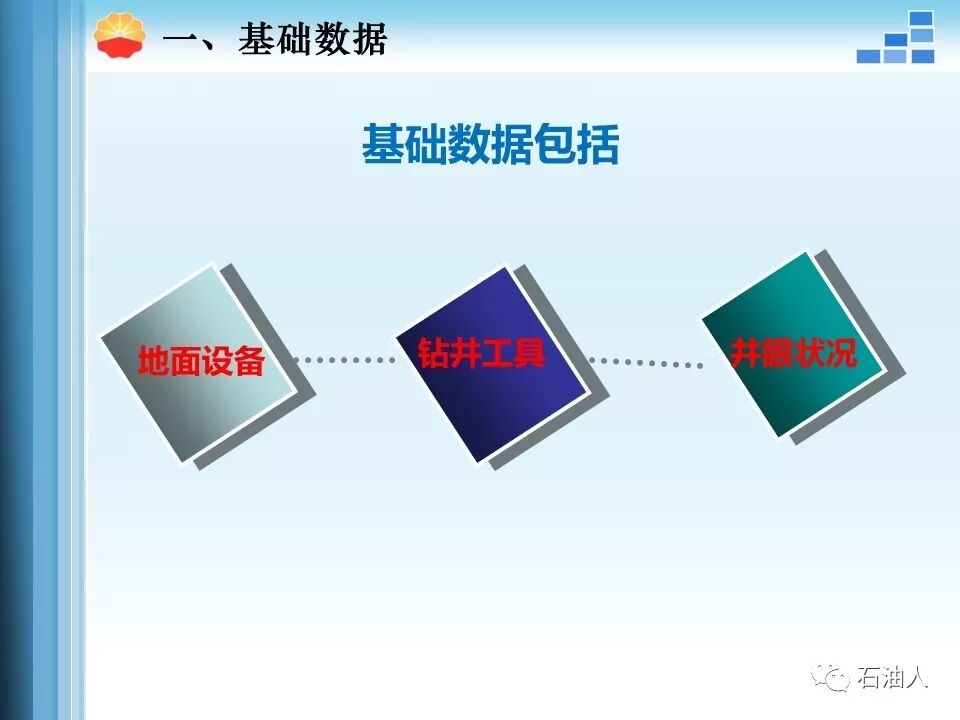 一、基础数据

基础数据包括

地面设备

钻井工具

井眼状况

石油人